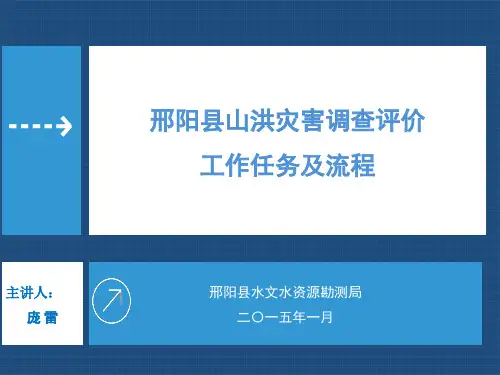 邢阳县山洪灾害调查评价
工作任务及流程

主讲人：
庞 雷

邢阳县水文水资源勘测局
二〇一五年一月